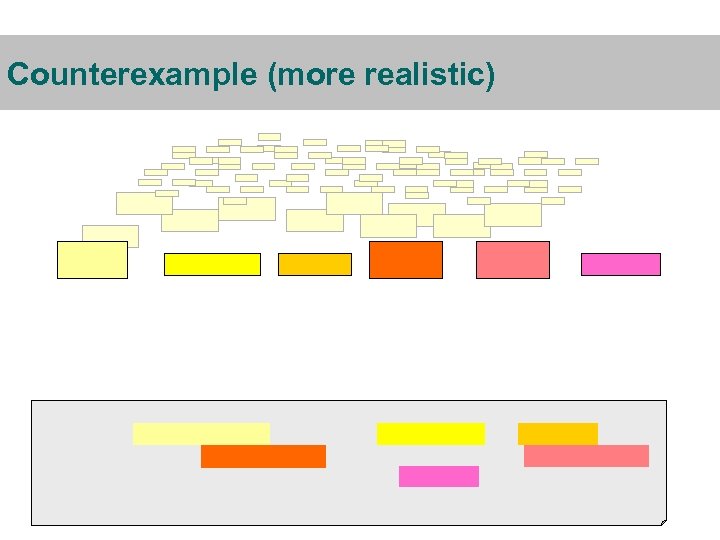 Counterexample (more realistic)